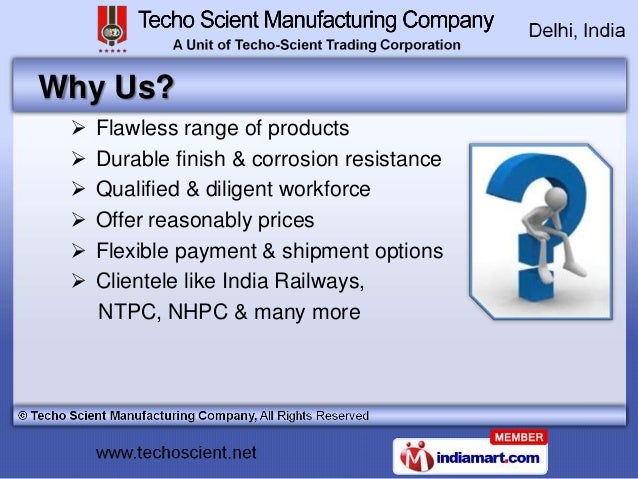 Techo Scient Manufacturing Company
A Unit of Techo-Scient Trading Corporation
Delhi, India

Why Us?

➢ Flawless range of products
➢ Durable finish & corrosion resistance
➢ Qualified & diligent workforce
➢ Offer reasonably prices
➢ Flexible payment & shipment options
➢ Clientele like India Railways, NTPC, NHPC & many more

© Techo Scient Manufacturing Company, All Rights Reserved

www.techoscient.net

MEMBER
indiamart.com